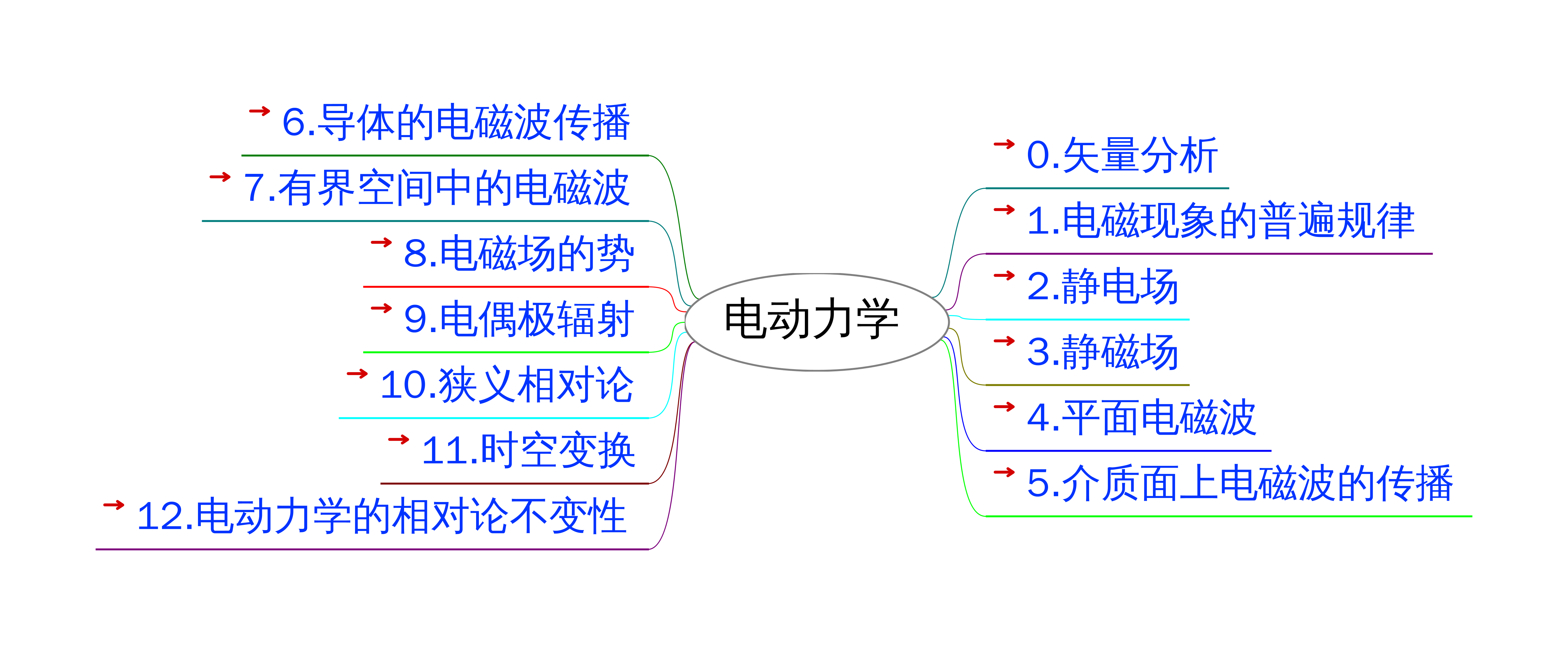 电动力学

0.矢量分析

1.电磁现象的普遍规律

2.静电场

3.静磁场

4.平面电磁波

5.介质面上电磁波的传播

6.导体的电磁波传播

7.有界空间中的电磁波

8.电磁场的势

9.电偶极辐射

10.狭义相对论

11.时空变换

12.电动力学的相对论不变性